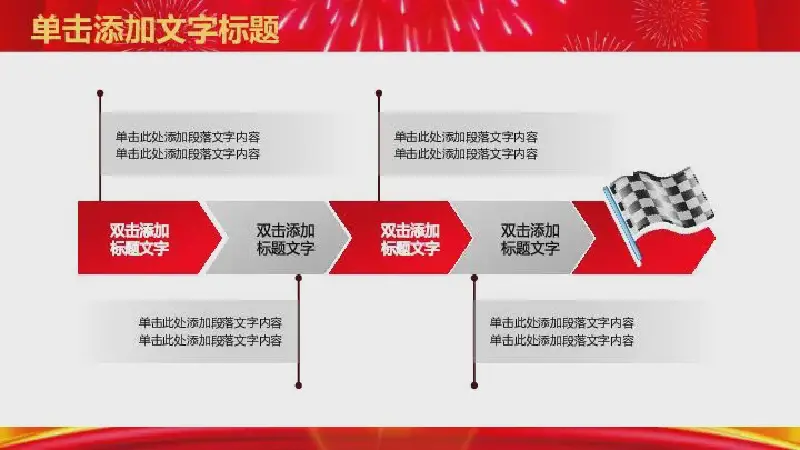 单击添加文字标题

单击此处添加段落文字内容
单击此处添加段落文字内容

单击此处添加段落文字内容
单击此处添加段落文字内容

双击添加标题文字

双击添加标题文字

双击添加标题文字

双击添加标题文字

单击此处添加段落文字内容
单击此处添加段落文字内容

单击此处添加段落文字内容
单击此处添加段落文字内容